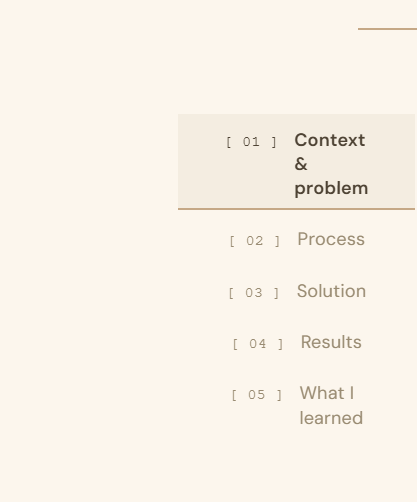 [ 01 ] Context & problem

[ 02 ] Process

[ 03 ] Solution

[ 04 ] Results

[ 05 ] What I learned